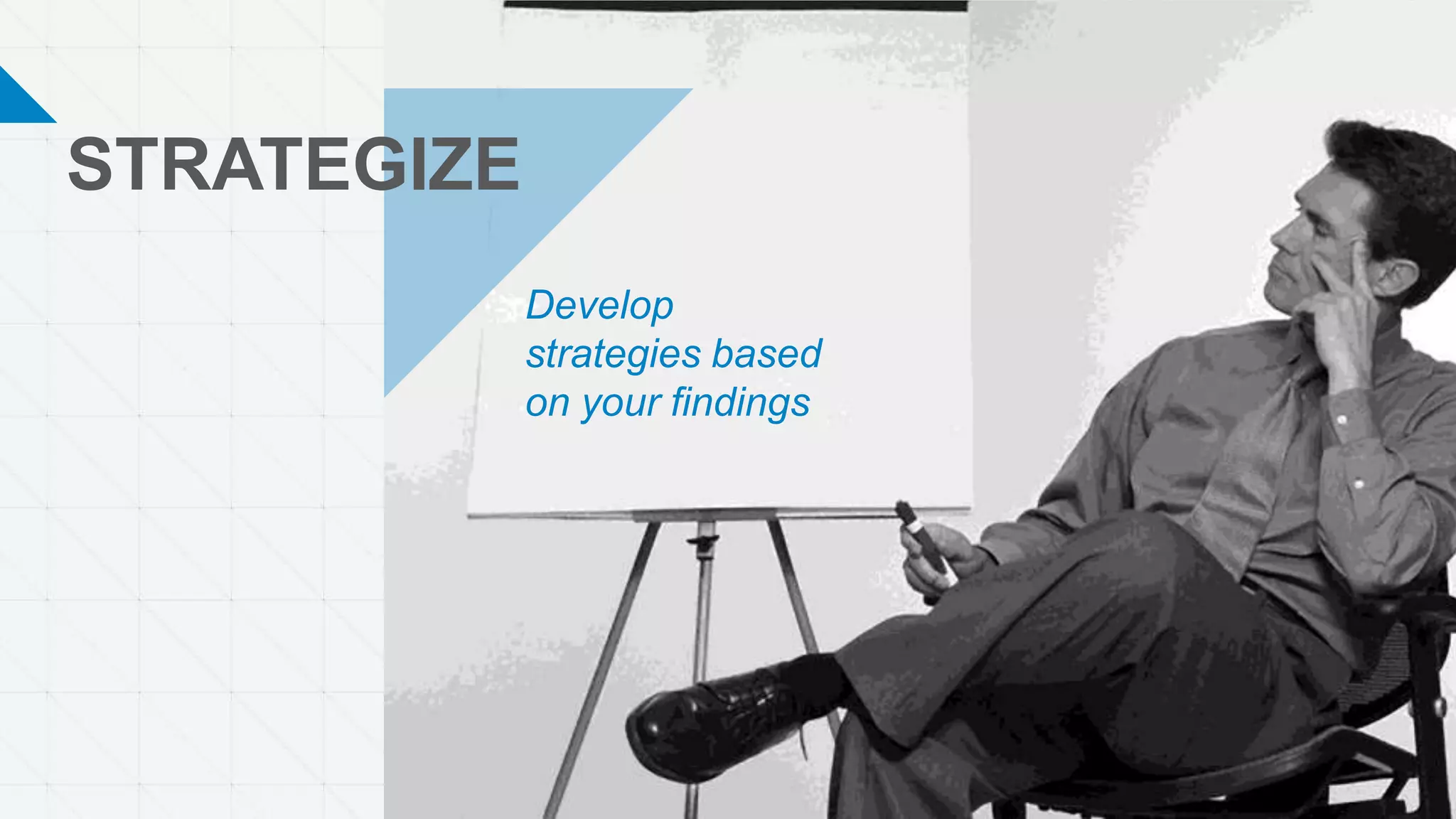 STRATEGIZE

Develop strategies based on your findings